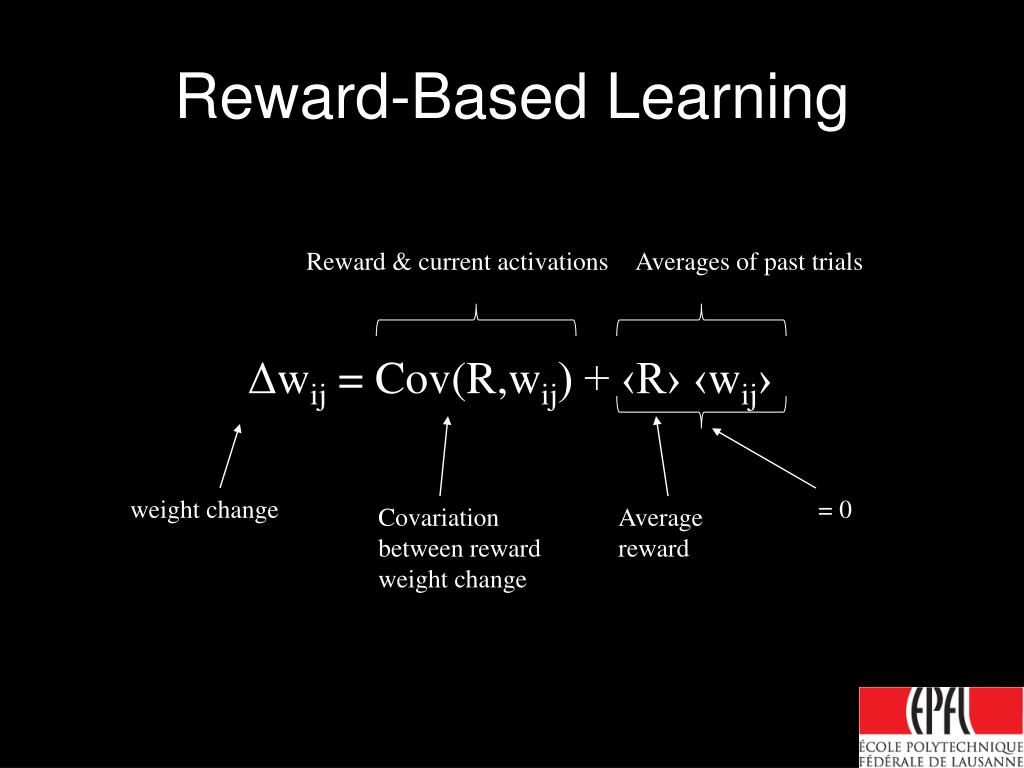 Reward-Based Learning

Reward & current activations

Averages of past trials

$\Delta w_{ij} = Cov(R,w_{ij}) + \langle R \rangle \langle w_{ij} \rangle$

weight change

Covariation between reward weight change

Average reward

= 0

EPFL
ÉCOLE POLYTECHNIQUE FÉDÉRALE DE LAUSANNE